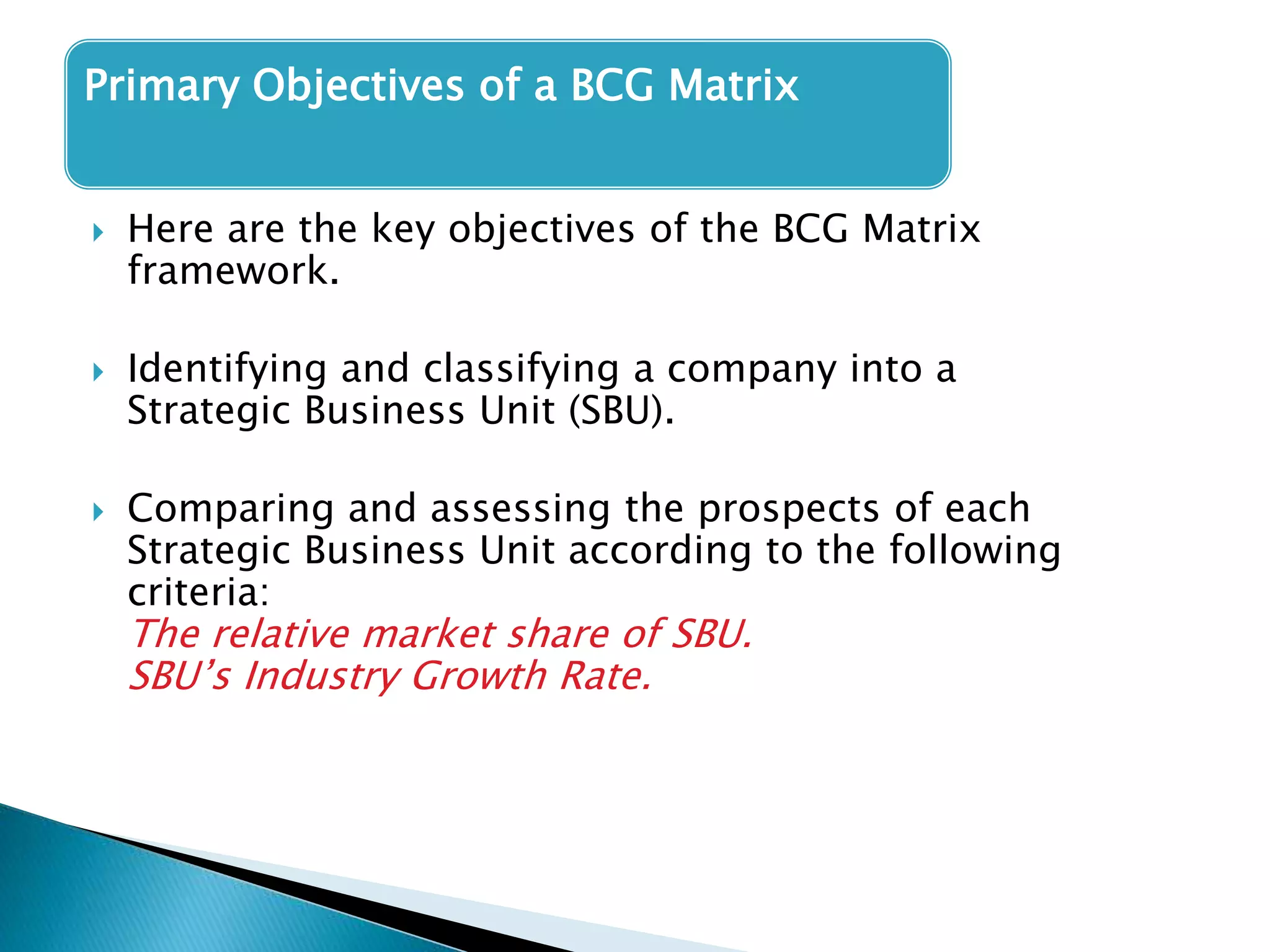 Primary Objectives of a BCG Matrix

Here are the key objectives of the BCG Matrix framework.

Identifying and classifying a company into a Strategic Business Unit (SBU).

Comparing and assessing the prospects of each Strategic Business Unit according to the following criteria:
The relative market share of SBU.
SBU’s Industry Growth Rate.